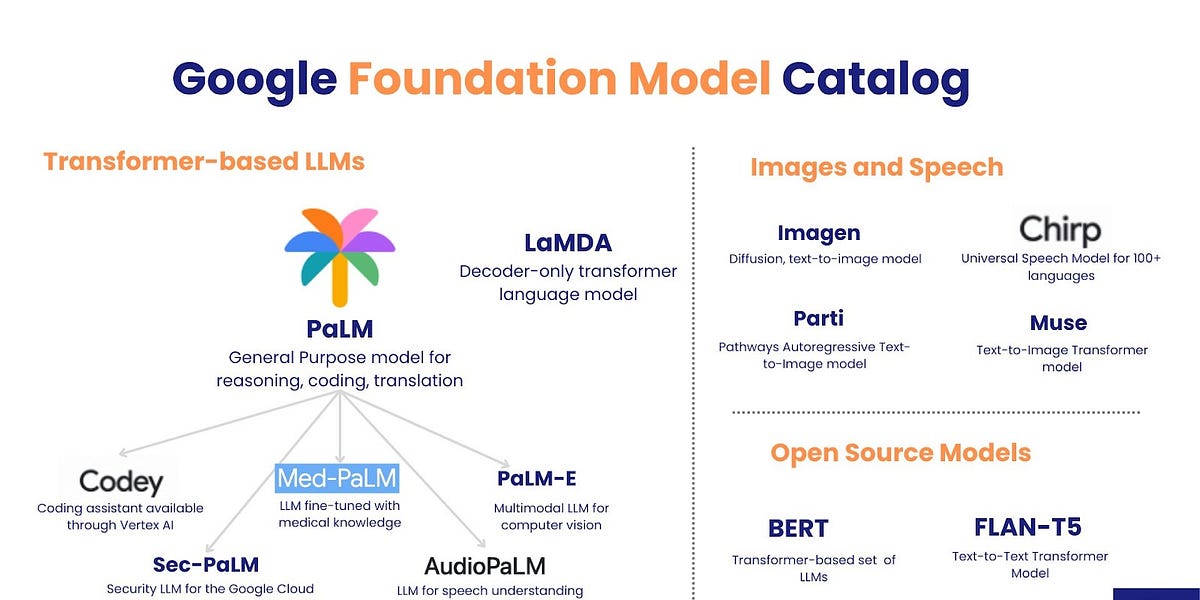 Google Foundation Model Catalog

Transformer-based LLMs

PaLM
General Purpose model for reasoning, coding, translation

LaMDA
Decoder-only transformer language model

Codey
Coding assistant available through Vertex AI

Med-PaLM
LLM fine-tuned with medical knowledge

PaLM-E
Multimodal LLM for computer vision

Sec-PaLM
Security LLM for the Google Cloud

AudioPaLM
LLM for speech understanding

Images and Speech

Imagen
Diffusion, text-to-image model

Chirp
Universal Speech Model for 100+ languages

Parti
Pathways Autoregressive Text-to-Image model

Muse
Text-to-Image Transformer model

Open Source Models

BERT
Transformer-based set of LLMs

FLAN-T5
Text-to-Text Transformer Model